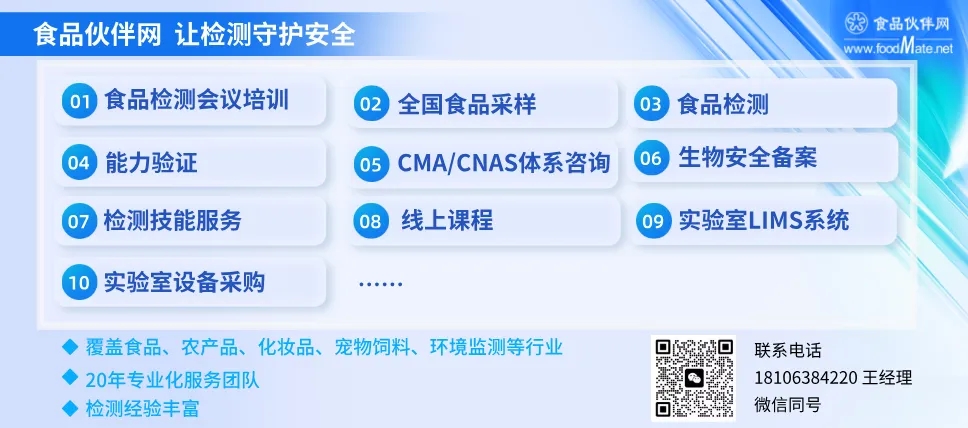 食品伙伴网 让检测守护安全

食品伙伴网
www.foodMate.net

01 食品检测会议培训
02 全国食品采样
03 食品检测
04 能力验证
05 CMA/CNAS体系咨询
06 生物安全备案
07 检测技能服务
08 线上课程
09 实验室LIMS系统
10 实验室设备采购
……

◆ 覆盖食品、农产品、化妆品、宠物饲料、环境监测等行业
◆ 20年专业化服务团队
◆ 检测经验丰富

联系电话
18106384220 王经理
微信同号